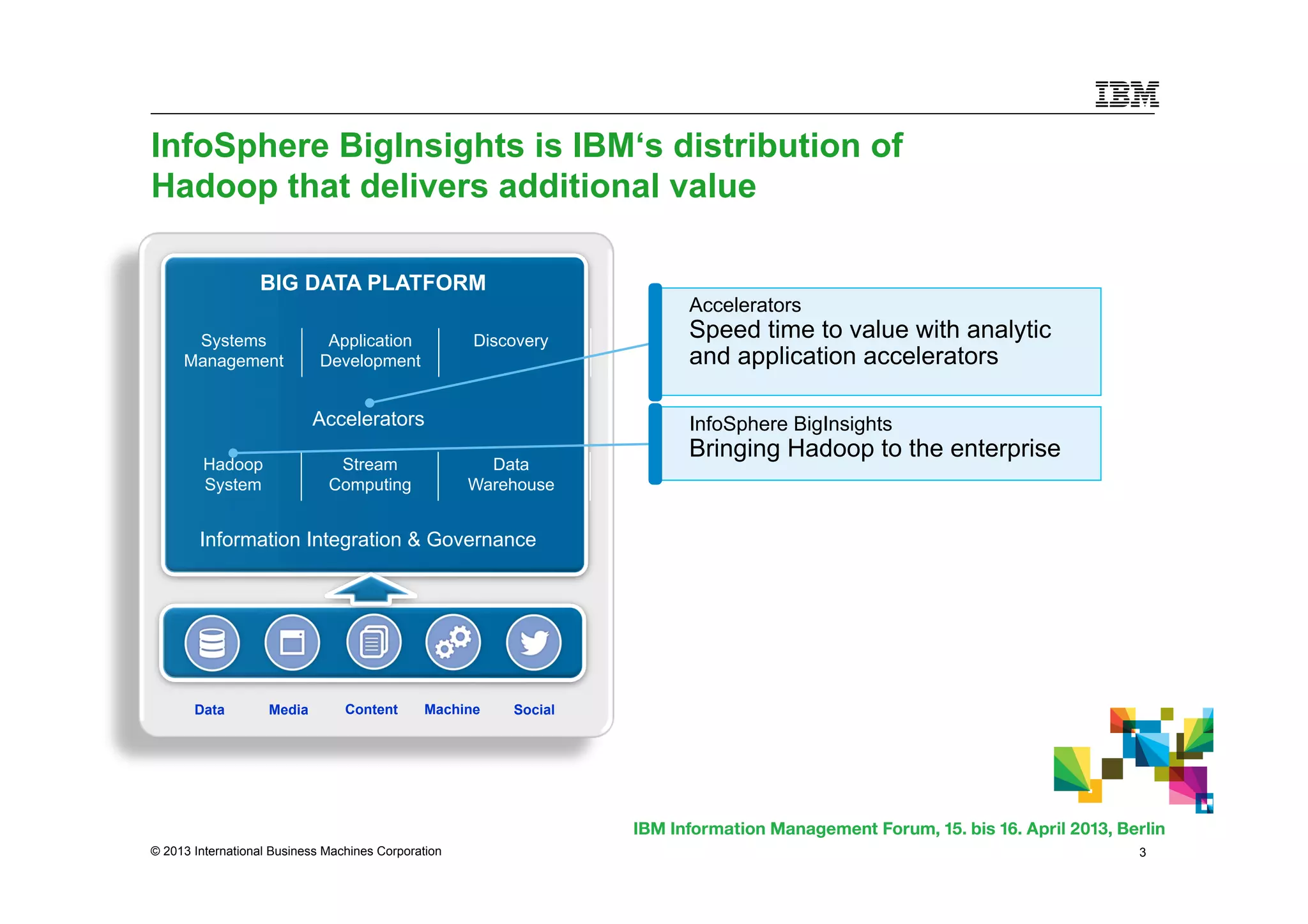 IBM

InfoSphere BigInsights is IBM‘s distribution of Hadoop that delivers additional value

BIG DATA PLATFORM

Systems Management

Application Development

Discovery

Accelerators

Hadoop System

Stream Computing

Data Warehouse

Information Integration & Governance

Data

Media

Content

Machine

Social

Accelerators
Speed time to value with analytic and application accelerators

InfoSphere BigInsights
Bringing Hadoop to the enterprise

IBM Information Management Forum, 15. bis 16. April 2013, Berlin

© 2013 International Business Machines Corporation

3